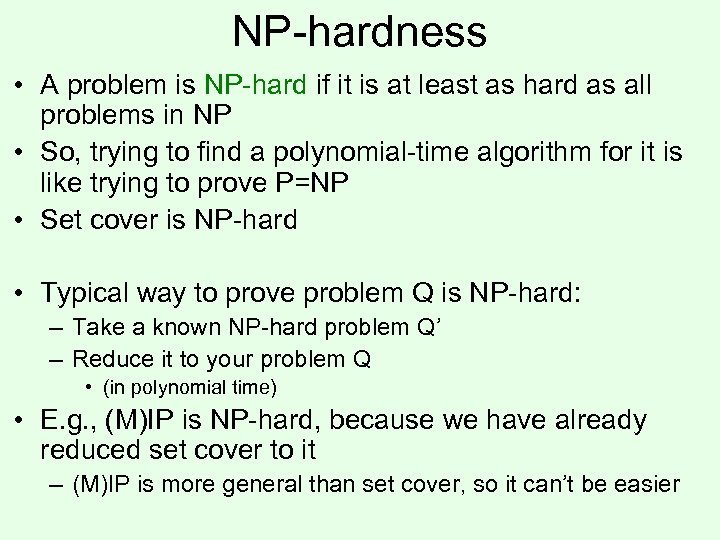 NP-hardness

• A problem is NP-hard if it is at least as hard as all problems in NP
• So, trying to find a polynomial-time algorithm for it is like trying to prove P=NP
• Set cover is NP-hard

• Typical way to prove problem Q is NP-hard:
– Take a known NP-hard problem Q'
– Reduce it to your problem Q
• (in polynomial time)
• E.g., (M)IP is NP-hard, because we have already reduced set cover to it
– (M)IP is more general than set cover, so it can't be easier